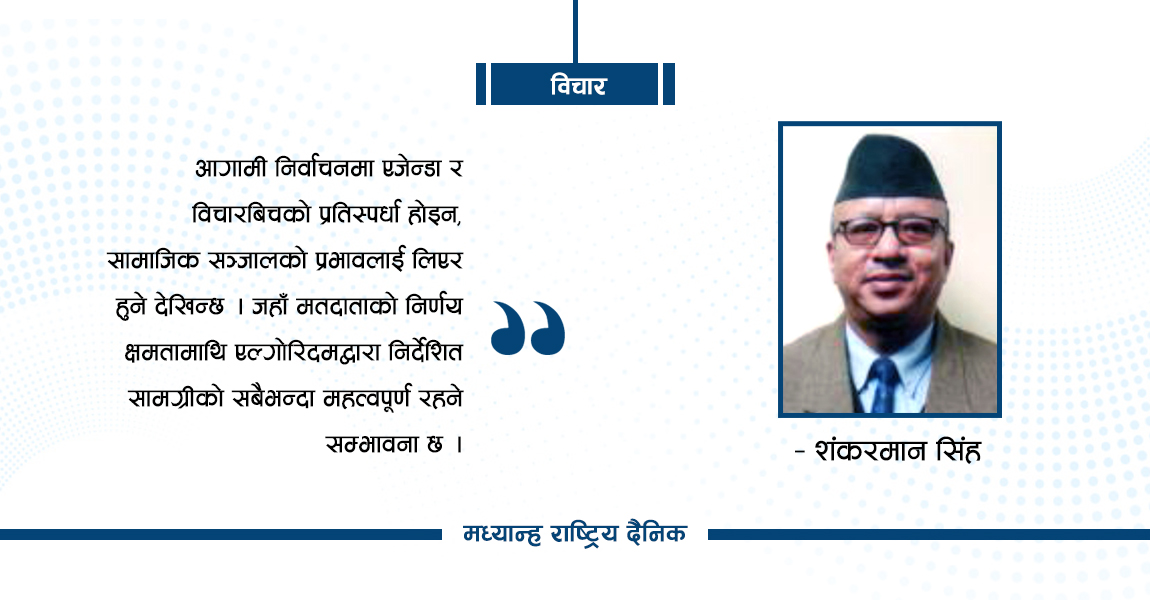 विचार

आगामी निर्वाचनमा एजेन्डा र विचारबिचको प्रतिस्पर्धा होइन, सामाजिक सञ्जालको प्रभावलाई लिएर हुने देखिन्छ । जहाँ मतदाताको निर्णय क्षमतामाथि एल्गोरिदमद्वारा निर्देशित सामग्रीको सबैभन्दा महत्वपूर्ण रहने सम्भावना छ ।

- शंकरमान सिंह

मध्यान्ह राष्ट्रिय दैनिक